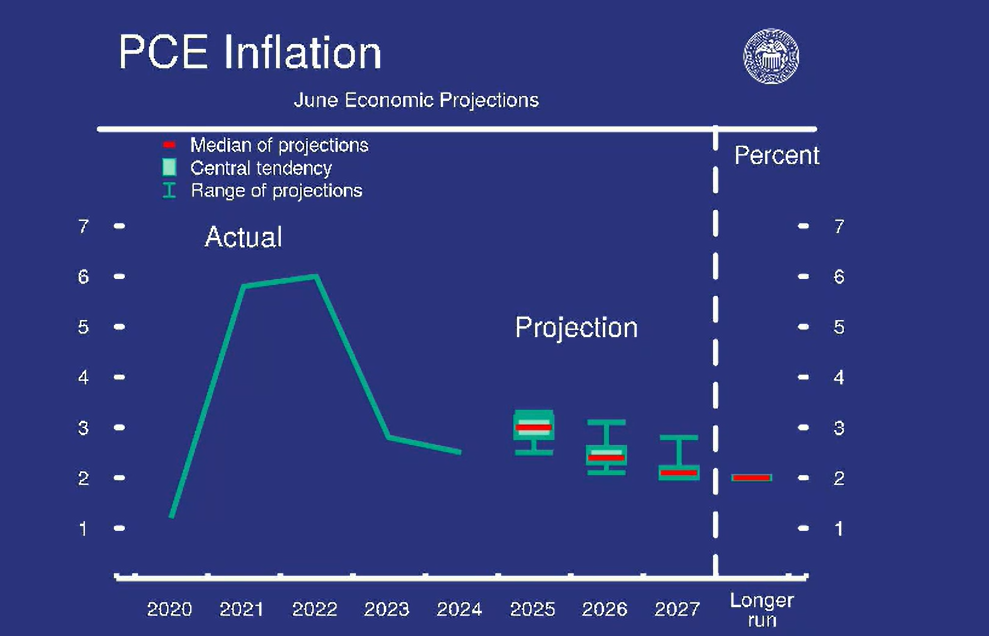 PCE Inflation

June Economic Projections

Median of projections
Central tendency
Range of projections

Percent

Actual

Projection

7
6
5
4
3
2
1

7
6
5
4
3
2
1

2020 2021 2022 2023 2024 2025 2026 2027 Longer run